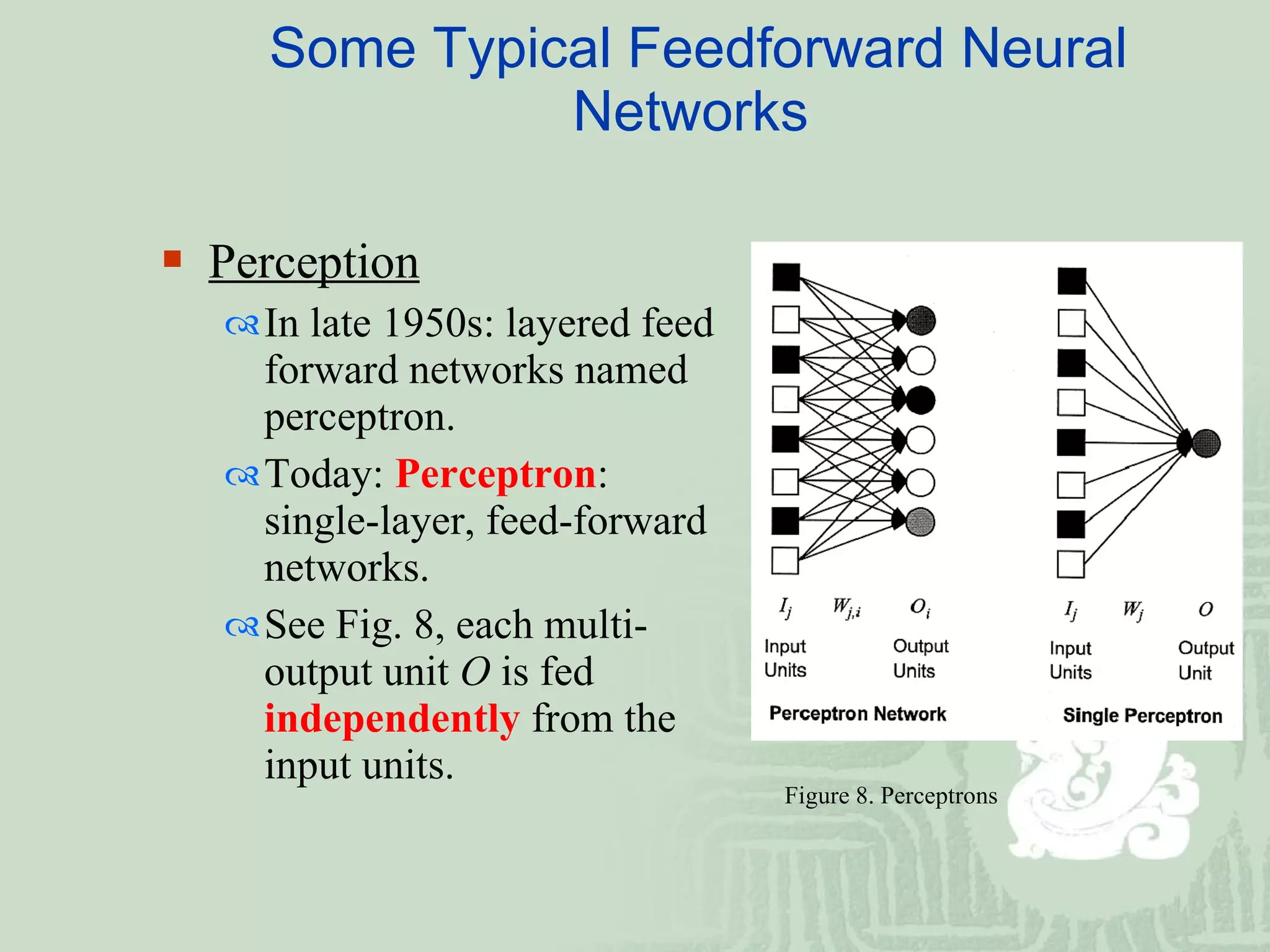 Some Typical Feedforward Neural Networks

Perception

In late 1950s: layered feed forward networks named perceptron.

Today: Perceptron: single-layer, feed-forward networks.

See Fig. 8, each multi-output unit $O$ is fed independently from the input units.

$I_j$ $W_{j,i}$ $O_i$

Input Units

Output Units

Perceptron Network

$I_j$ $W_j$ $O$

Input Units

Output Unit

Single Perceptron

Figure 8. Perceptrons